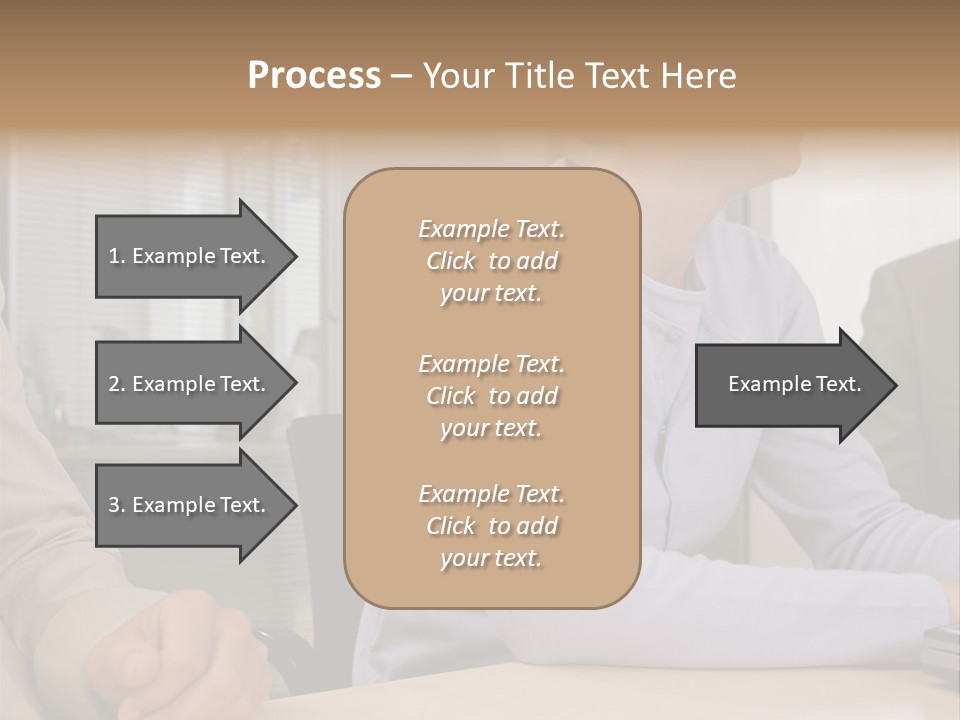 Process – Your Title Text Here

1. Example Text.

2. Example Text.

3. Example Text.

Example Text. Click to add your text.

Example Text. Click to add your text.

Example Text. Click to add your text.

Example Text.